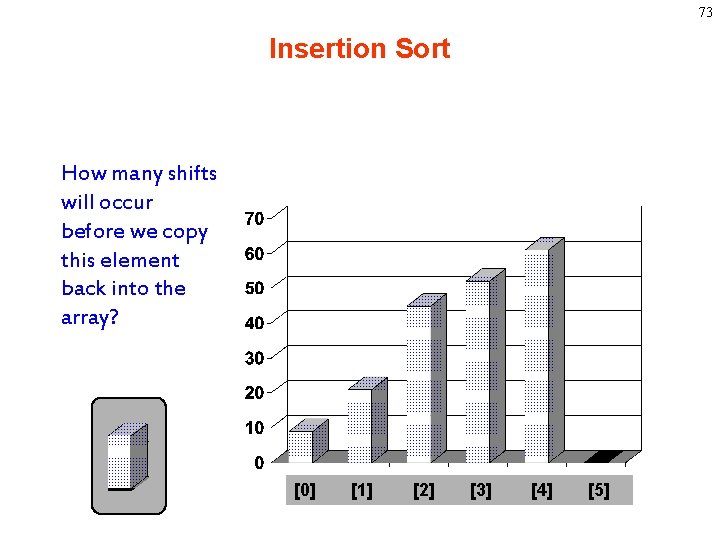 73

Insertion Sort

How many shifts will occur before we copy this element back into the array?

70
60
50
40
30
20
10
0

[0] [1] [2] [3] [4] [5]